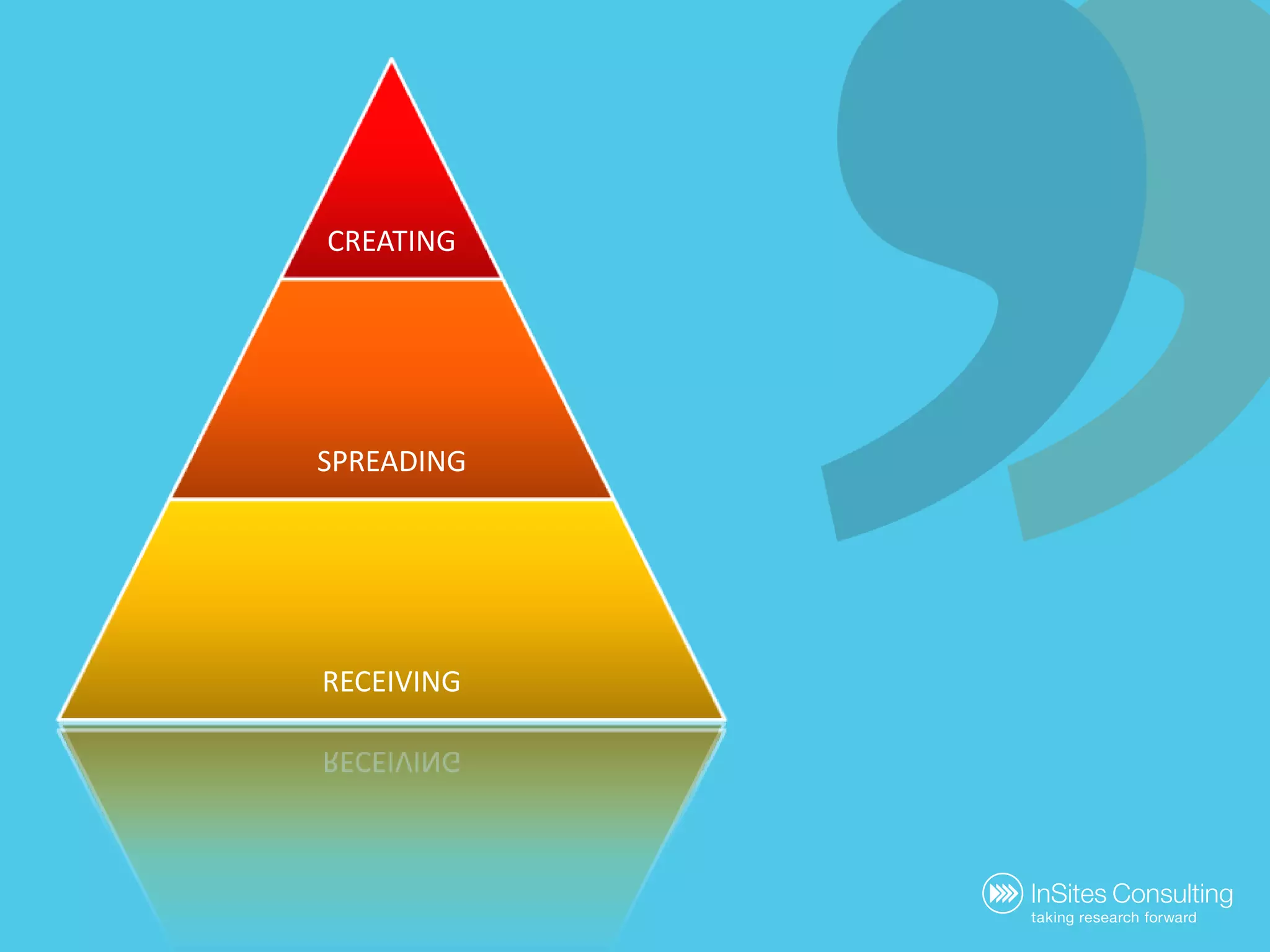 CREATING

SPREADING

RECEIVING

InSites Consulting
taking research forward